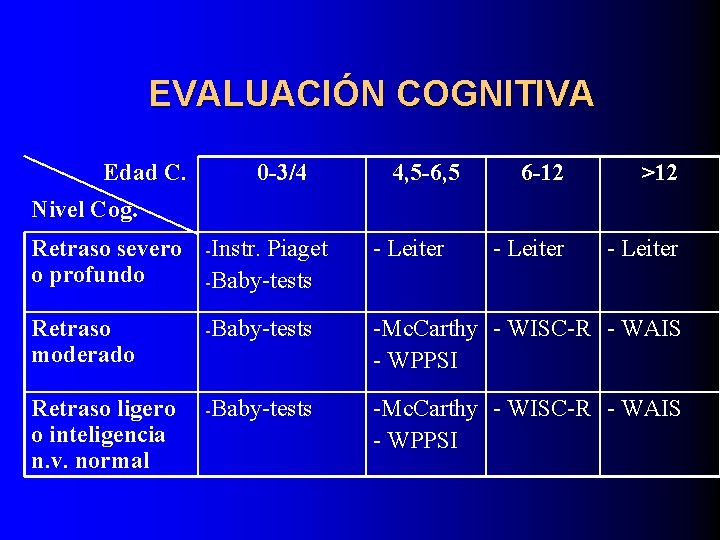 EVALUACIÓN COGNITIVA

| Edad C. Nivel Cog. | 0-3/4 | 4,5-6,5 | 6-12 | >12 |
|---|---|---|---|---|
| Retraso severo o profundo | -Instr. Piaget -Baby-tests | - Leiter | - Leiter | - Leiter |
| Retraso moderado | -Baby-tests | -McCarthy - WPPSI | - WISC-R | - WAIS |
| Retraso ligero o inteligencia n.v. normal | -Baby-tests | -McCarthy - WPPSI | - WISC-R | - WAIS |